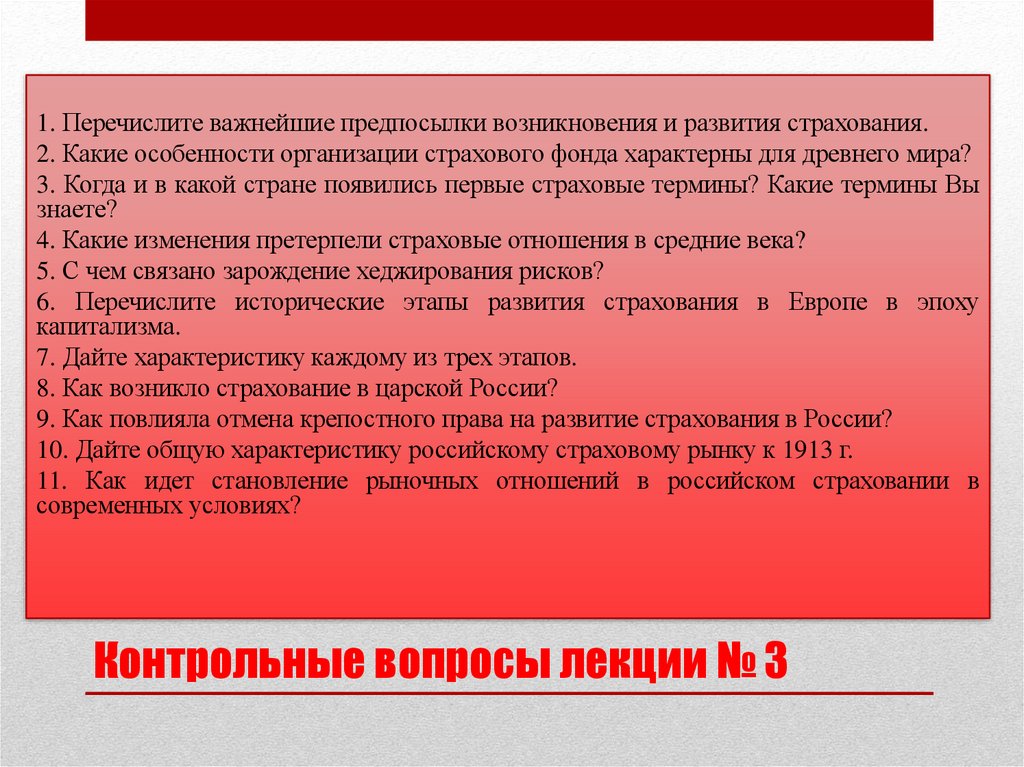 1. Перечислите важнейшие предпосылки возникновения и развития страхования.
2. Какие особенности организации страхового фонда характерны для древнего мира?
3. Когда и в какой стране появились первые страховые термины? Какие термины Вы знаете?
4. Какие изменения претерпели страховые отношения в средние века?
5. С чем связано зарождение хеджирования рисков?
6. Перечислите исторические этапы развития страхования в Европе в эпоху капитализма.
7. Дайте характеристику каждому из трех этапов.
8. Как возникло страхование в царской России?
9. Как повлияла отмена крепостного права на развитие страхования в России?
10. Дайте общую характеристику российскому страховому рынку к 1913 г.
11. Как идет становление рыночных отношений в российском страховании в современных условиях?

Контрольные вопросы лекции № 3